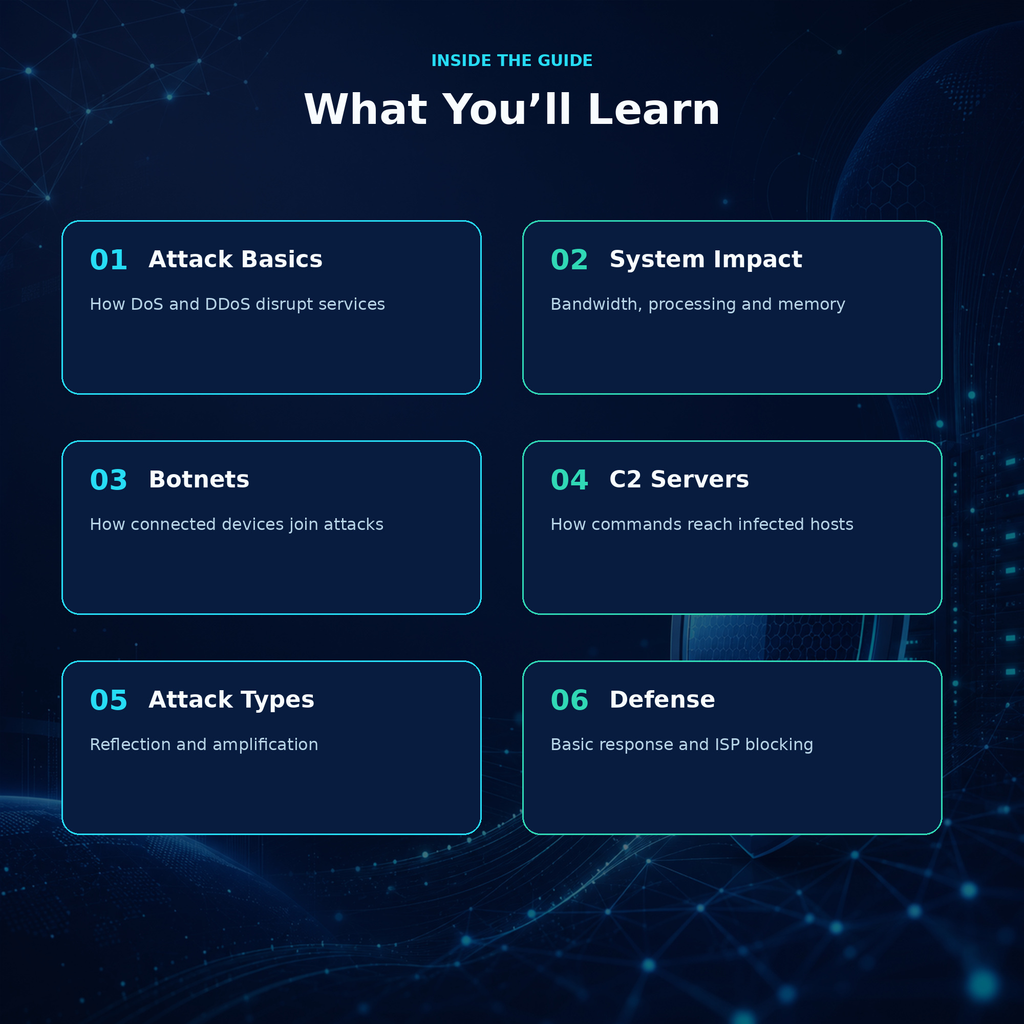 INSIDE THE GUIDE

What You’ll Learn

01 Attack Basics

How DoS and DDoS disrupt services

02 System Impact

Bandwidth, processing and memory

03 Botnets

How connected devices join attacks

04 C2 Servers

How commands reach infected hosts

05 Attack Types

Reflection and amplification

06 Defense

Basic response and ISP blocking